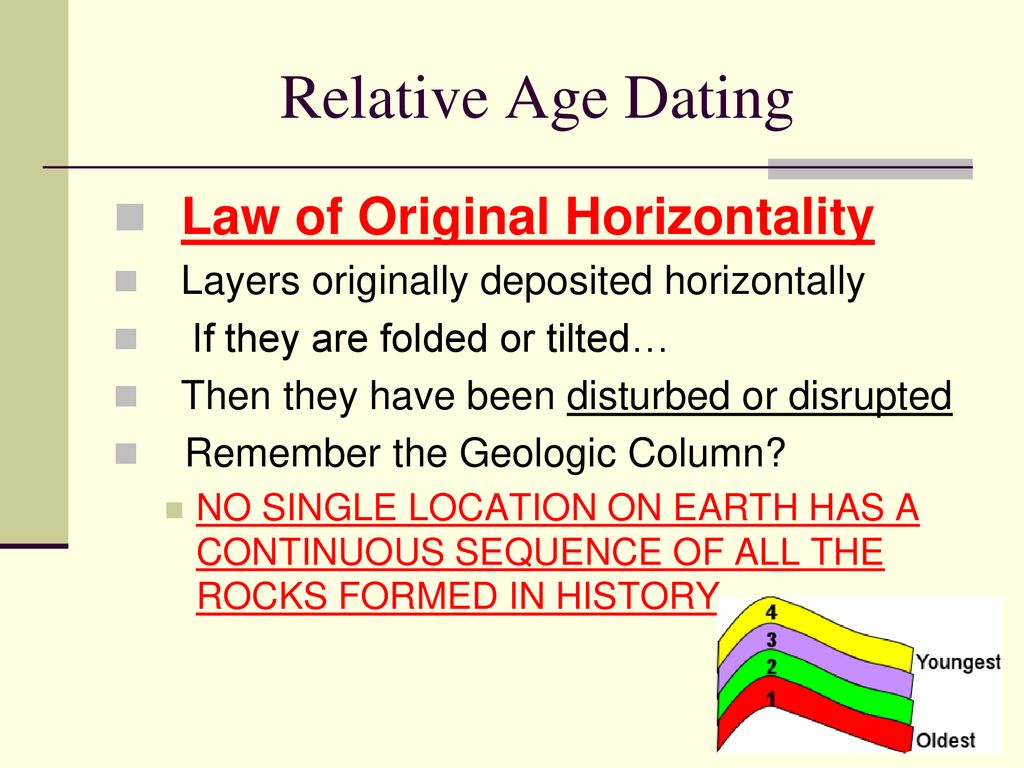 Relative Age Dating

Law of Original Horizontality

Layers originally deposited horizontally

If they are folded or tilted…

Then they have been disturbed or disrupted

Remember the Geologic Column?

NO SINGLE LOCATION ON EARTH HAS A CONTINUOUS SEQUENCE OF ALL THE ROCKS FORMED IN HISTORY

4
3
2
1
Youngest
Oldest